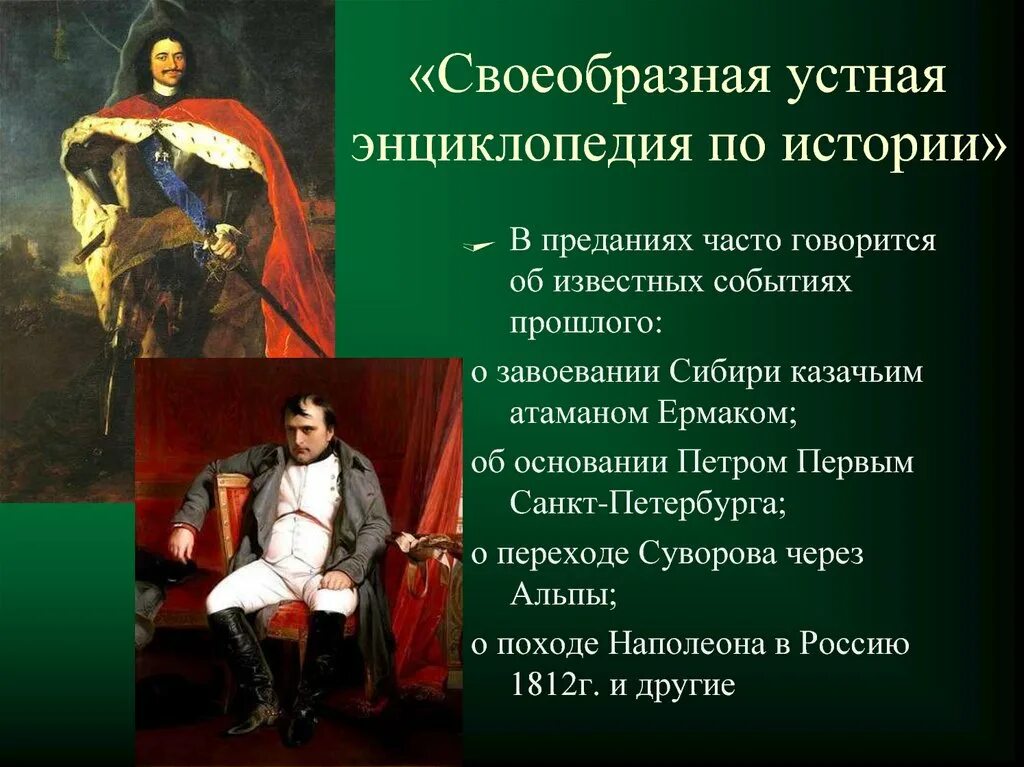 «Своеобразная устная энциклопедия по истории»

В преданиях часто говорится об известных событиях прошлого:

о завоевании Сибири казачьим атаманом Ермаком;

об основании Петром Первым Санкт-Петербурга;

о переходе Суворова через Альпы;

о походе Наполеона в Россию 1812г. и другие